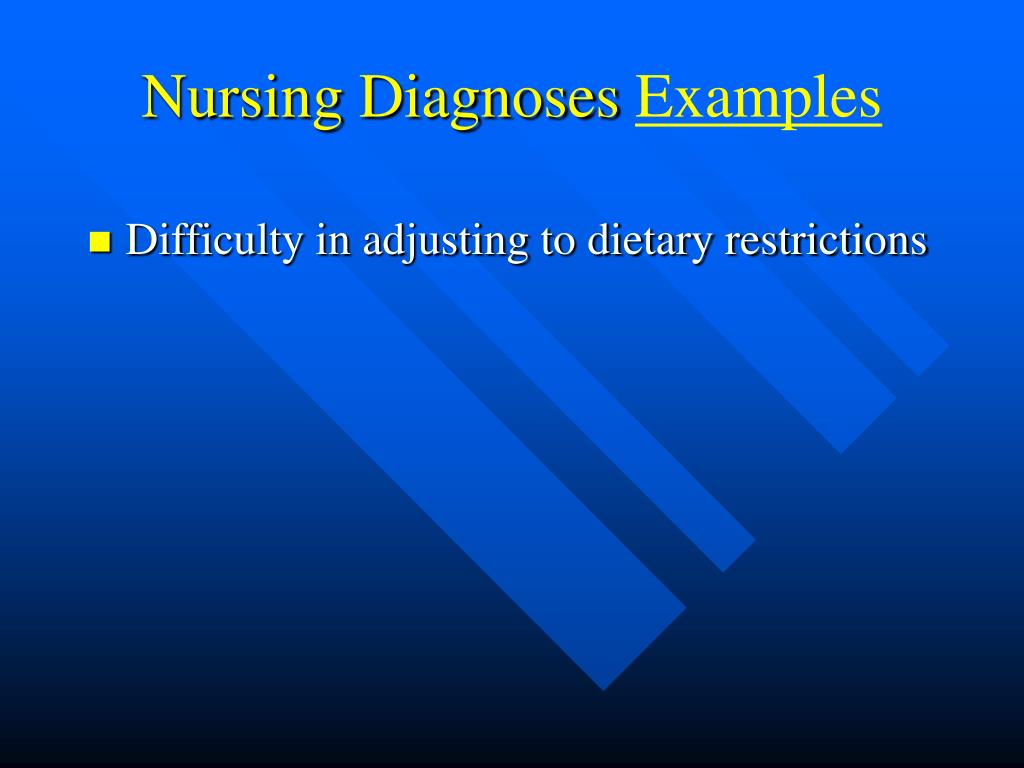 Nursing Diagnoses Examples

Difficulty in adjusting to dietary restrictions